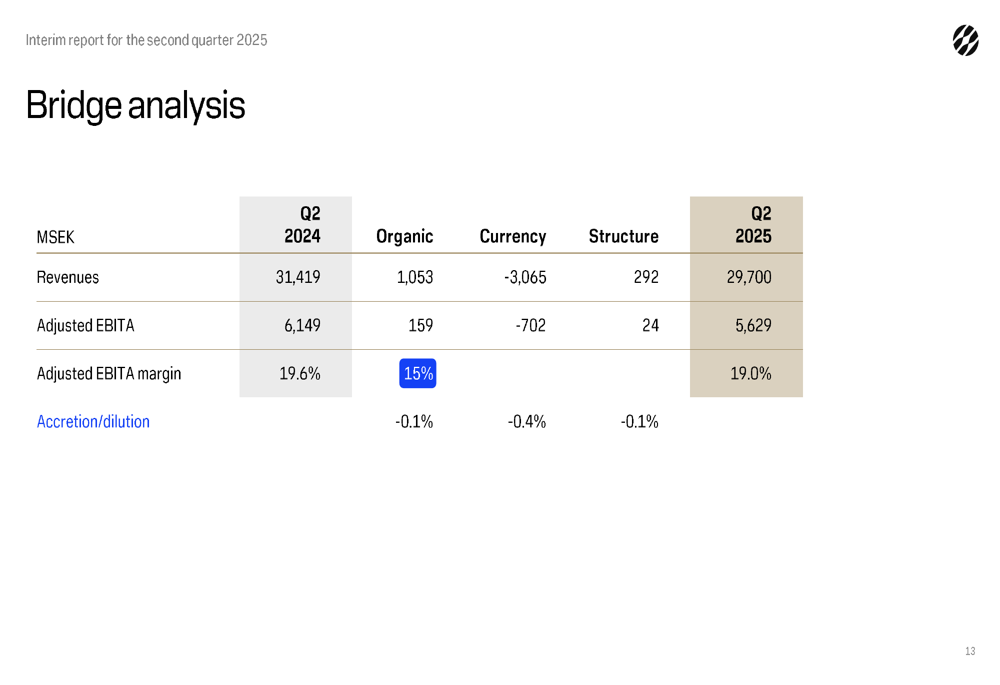 Interim report for the second quarter 2025

Bridge analysis

| MSEK | Q2 2024 | Organic | Currency | Structure | Q2 2025 |
|---|---|---|---|---|---|
| Revenues | 31,419 | 1,053 | -3,065 | 292 | 29,700 |
| Adjusted EBITA | 6,149 | 159 | -702 | 24 | 5,629 |
| Adjusted EBITA margin | 19.6% | 15% | | | 19.0% |
| Accretion/dilution | | -0.1% | -0.4% | -0.1% | |

13